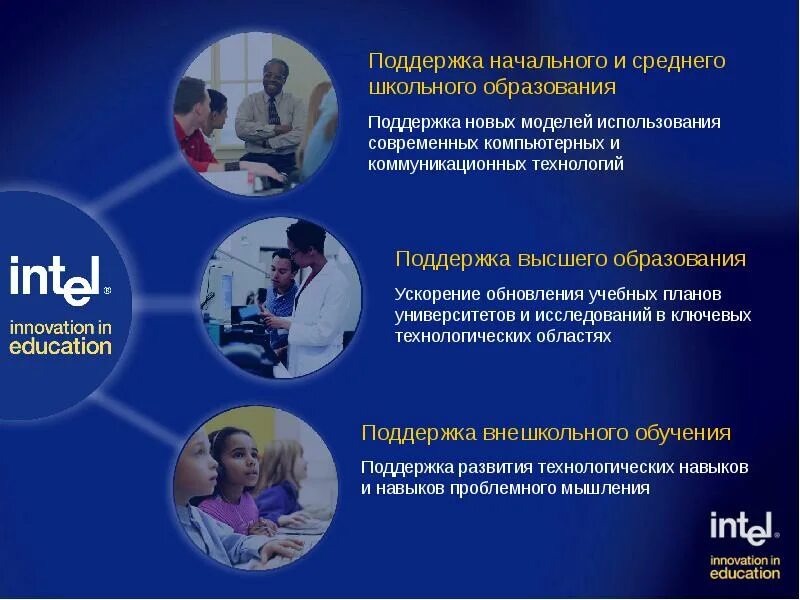 intel®
innovation in education

Поддержка начального и среднего школьного образования

Поддержка новых моделей использования современных компьютерных и коммуникационных технологий

Поддержка высшего образования

Ускорение обновления учебных планов университетов и исследований в ключевых технологических областях

Поддержка внешкольного обучения

Поддержка развития технологических навыков и навыков проблемного мышления

intel®
innovation in education